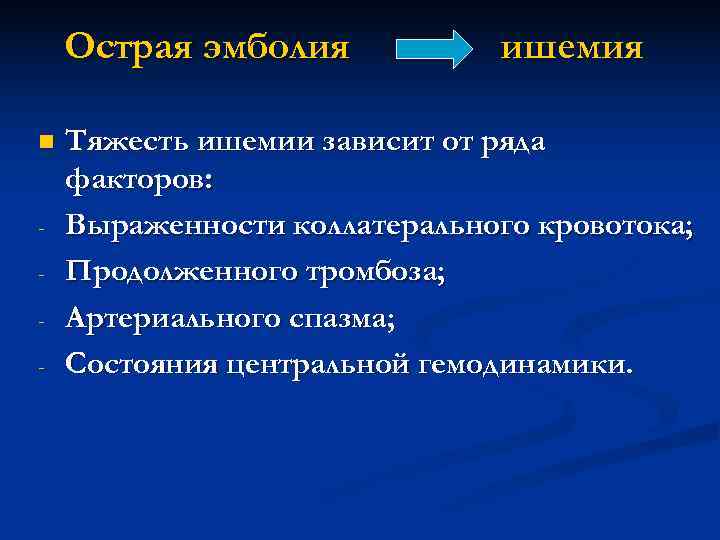 Острая эмболия ишемия

Тяжесть ишемии зависит от ряда факторов:

- Выраженности коллатерального кровотока;
- Продолженного тромбоза;
- Артериального спазма;
- Состояния центральной гемодинамики.